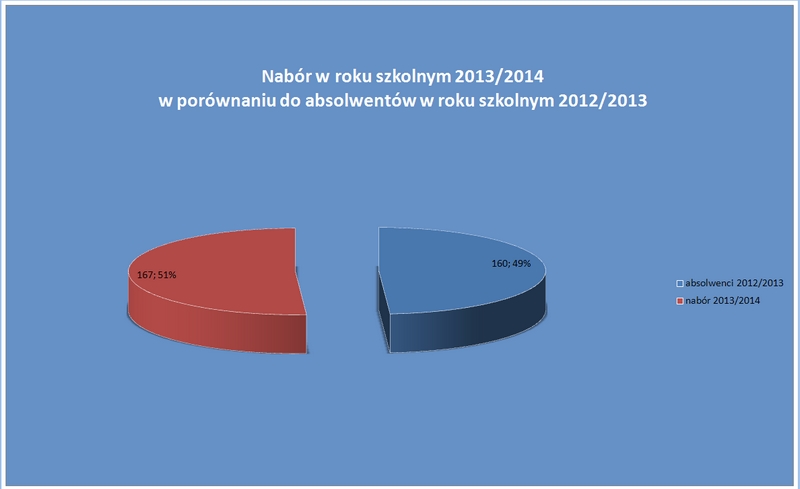 Nabór w roku szkolnym 2013/2014
w porównaniu do absolwentów w roku szkolnym 2012/2013

167; 51%

160; 49%

absolwenci 2012/2013
nabór 2013/2014